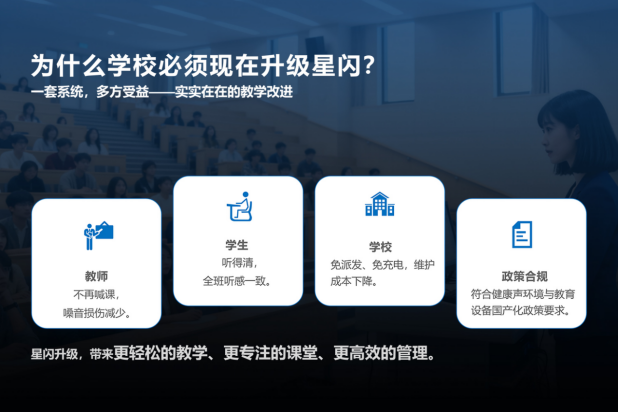 为什么学校必须现在升级星闪?

一套系统，多方受益——实实在在的教学改进

教师
不再喊课，
嗓音损伤减少。

学生
听得清，
全班听感一致。

学校
免派发、免充电，维护成本下降。

政策合规
符合健康声环境与教育设备国产化政策要求。

星闪升级，带来更轻松的教学、更专注的课堂、更高效的管理。